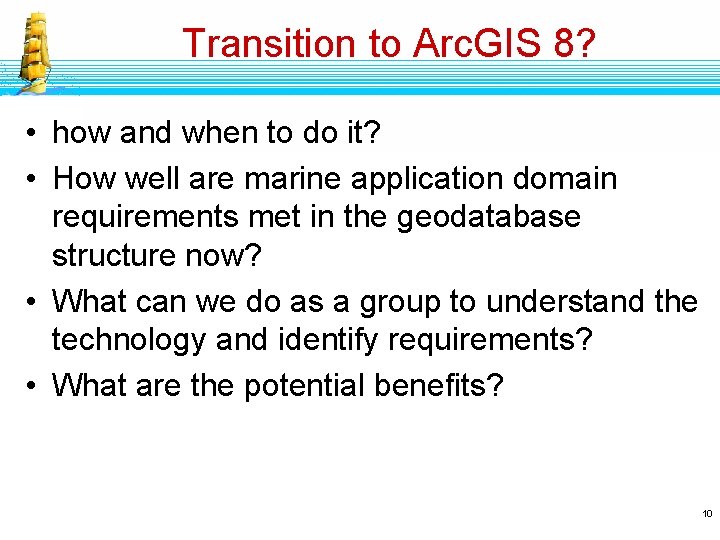 Transition to ArcGIS 8?

• how and when to do it?
• How well are marine application domain requirements met in the geodatabase structure now?
• What can we do as a group to understand the technology and identify requirements?
• What are the potential benefits?

10